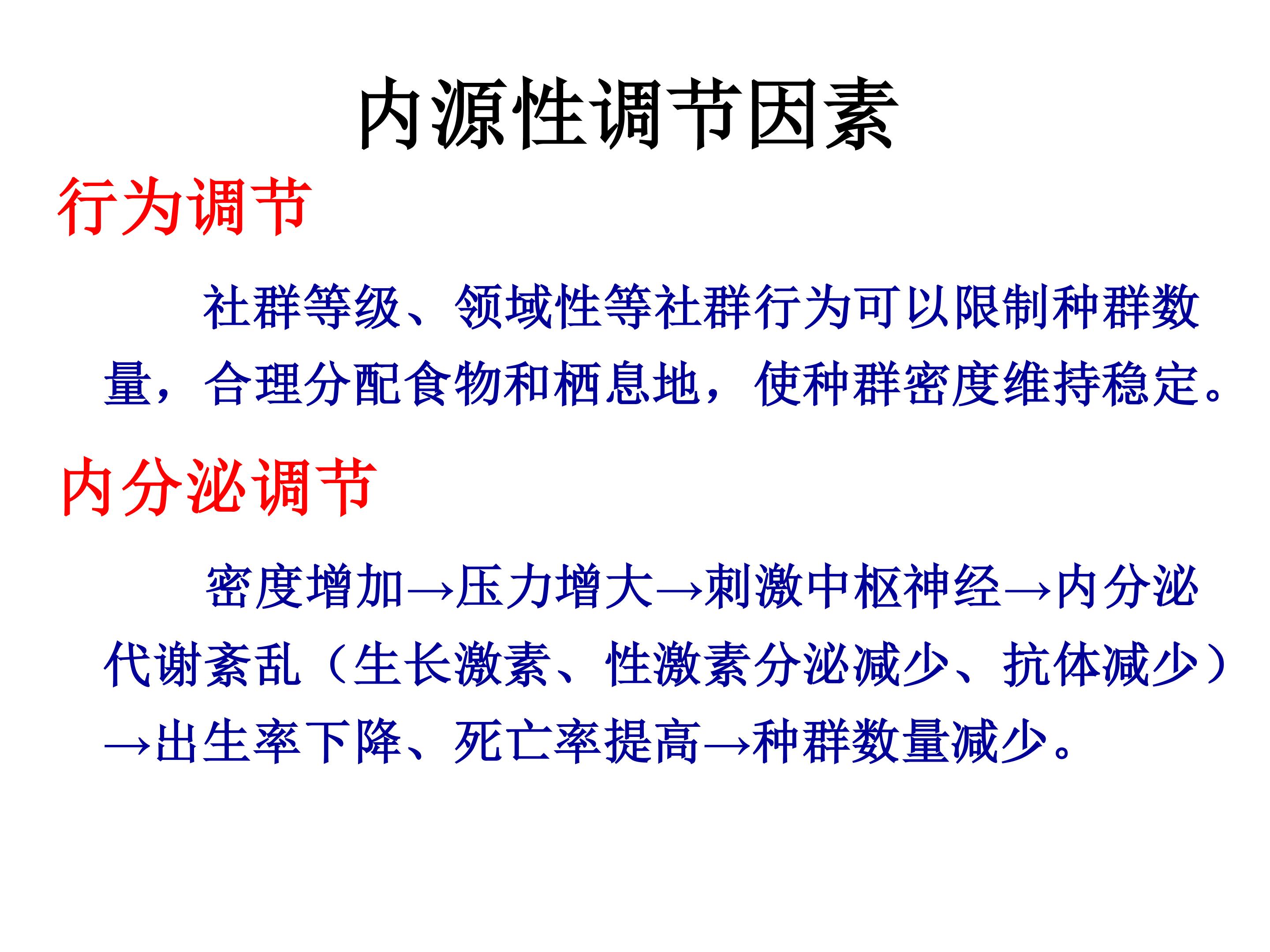 内源性调节因素

行为调节

社群等级、领域性等社群行为可以限制种群数量，合理分配食物和栖息地，使种群密度维持稳定。

内分泌调节

密度增加→压力增大→刺激中枢神经→内分泌代谢紊乱（生长激素、性激素分泌减少、抗体减少）→出生率下降、死亡率提高→种群数量减少。